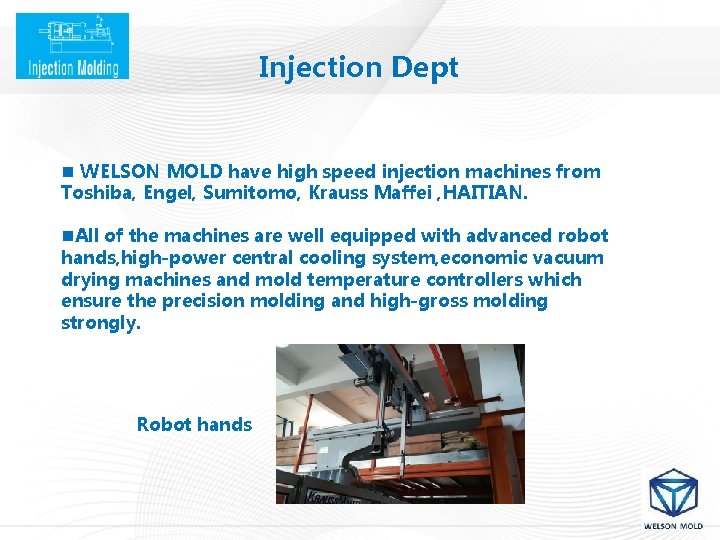 Injection Molding

Injection Dept

■ WELSON MOLD have high speed injection machines from Toshiba, Engel, Sumitomo, Krauss Maffei ,HAITIAN.

■All of the machines are well equipped with advanced robot hands,high-power central cooling system,economic vacuum drying machines and mold temperature controllers which ensure the precision molding and high-gross molding strongly.

Robot hands

KraussMaffei

WELSON MOLD